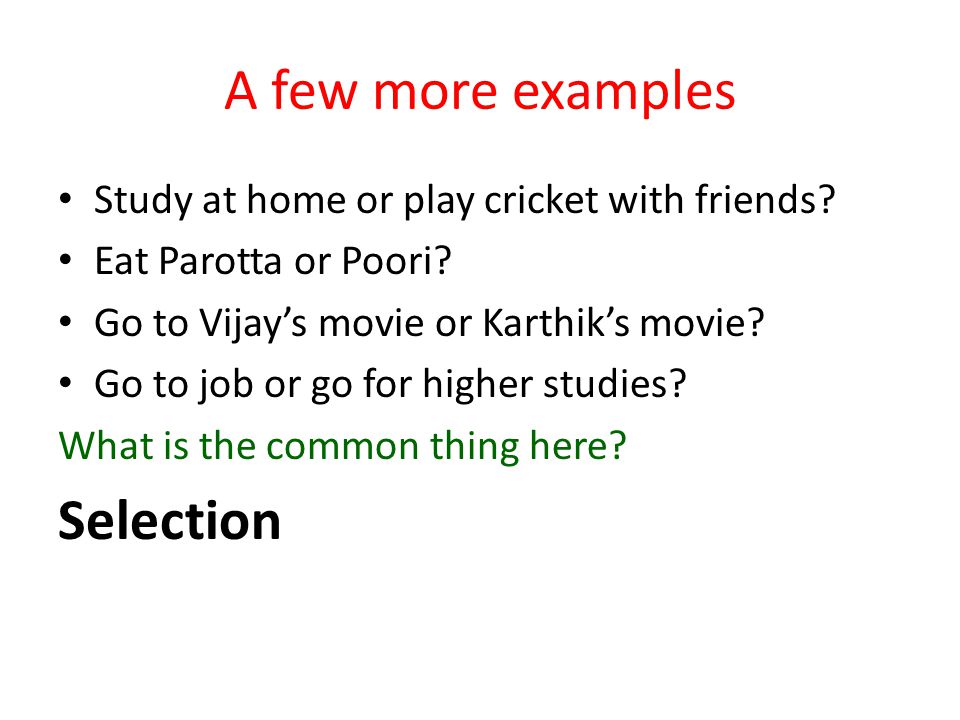 A few more examples

• Study at home or play cricket with friends?
• Eat Parotta or Poori?
• Go to Vijay’s movie or Karthik’s movie?
• Go to job or go for higher studies?

What is the common thing here?

Selection